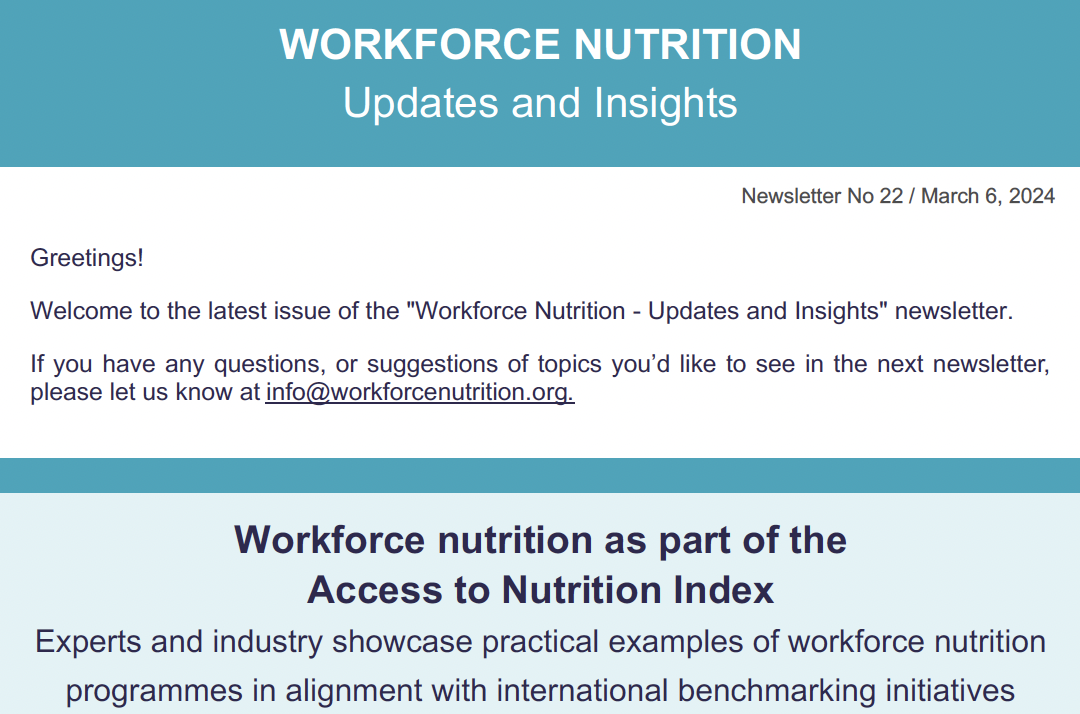 WORKFORCE NUTRITION
Updates and Insights

Newsletter No 22 / March 6, 2024

Greetings!

Welcome to the latest issue of the "Workforce Nutrition - Updates and Insights" newsletter.

If you have any questions, or suggestions of topics you'd like to see in the next newsletter, please let us know at info@workforcenutrition.org.

Workforce nutrition as part of the Access to Nutrition Index

Experts and industry showcase practical examples of workforce nutrition programmes in alignment with international benchmarking initiatives